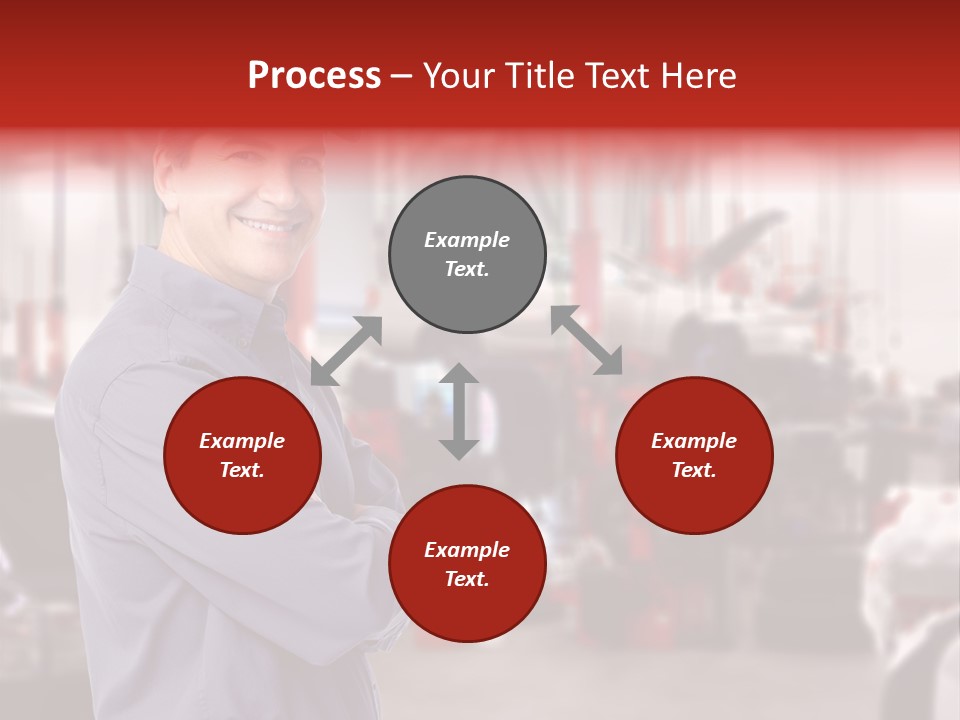 Process – Your Title Text Here

Example Text.

Example Text.

Example Text.

Example Text.